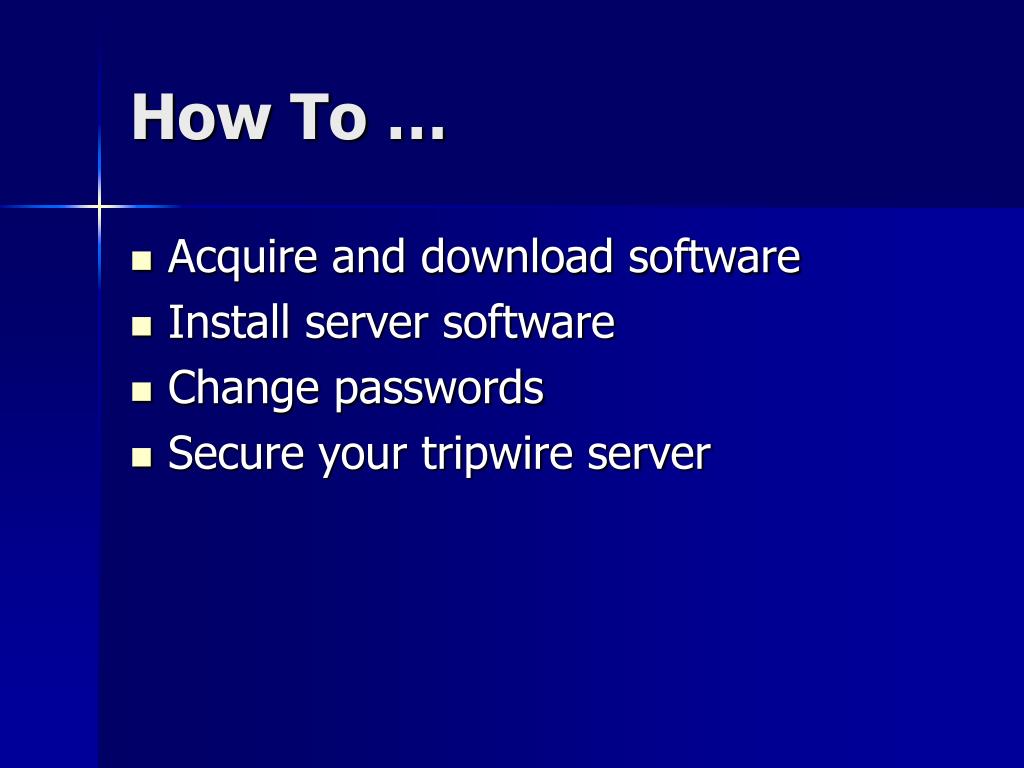 How To …

- Acquire and download software
- Install server software
- Change passwords
- Secure your tripwire server